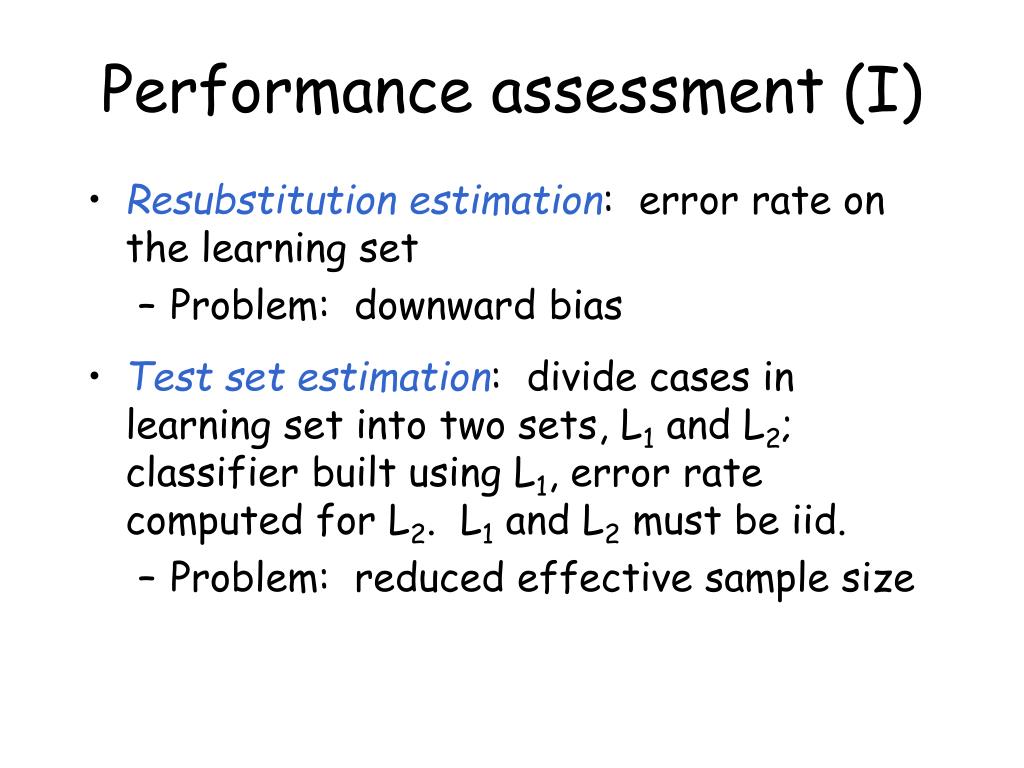 Performance assessment (I)

• Resubstitution estimation: error rate on the learning set
– Problem: downward bias

• Test set estimation: divide cases in learning set into two sets, $L_1$ and $L_2$; classifier built using $L_1$, error rate computed for $L_2$. $L_1$ and $L_2$ must be iid.
– Problem: reduced effective sample size